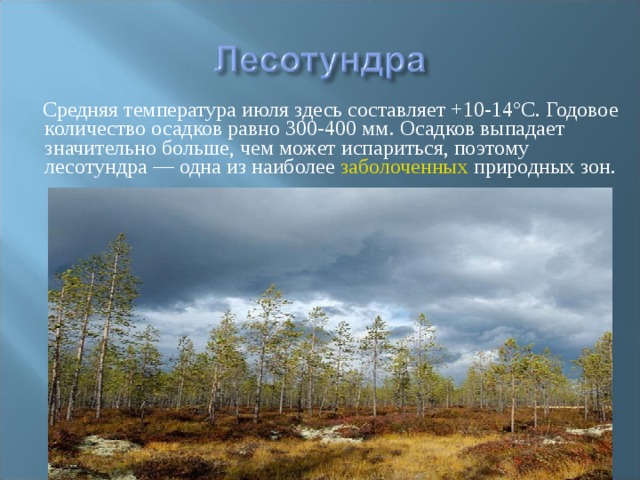 Лесотундра

Средняя температура июля здесь составляет +10-14°С. Годовое количество осадков равно 300-400 мм. Осадков выпадает значительно больше, чем может испариться, поэтому лесотундра — одна из наиболее заболоченных природных зон.